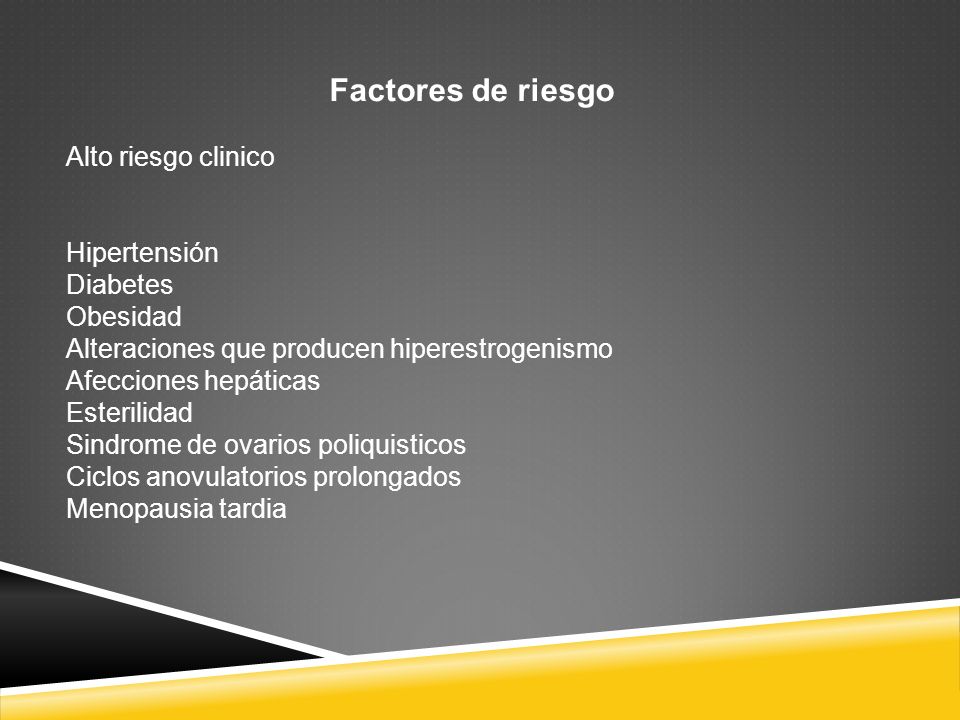 Factores de riesgo

Alto riesgo clinico

Hipertensión
Diabetes
Obesidad
Alteraciones que producen hiperestrogenismo
Afecciones hepáticas
Esterilidad
Sindrome de ovarios poliquisticos
Ciclos anovulatorios prolongados
Menopausia tardia